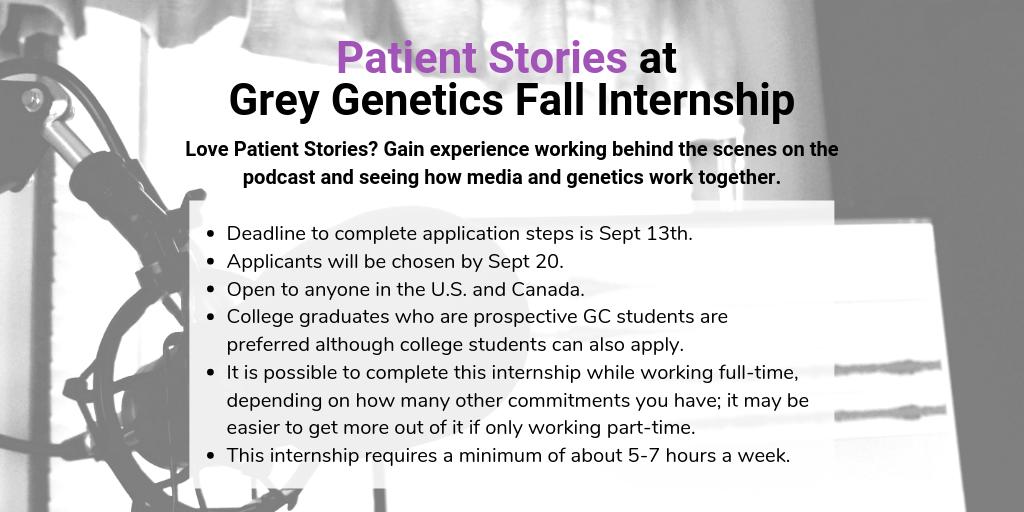 Patient Stories at
Grey Genetics Fall Internship

Love Patient Stories? Gain experience working behind the scenes on the podcast and seeing how media and genetics work together.

• Deadline to complete application steps is Sept 13th.
• Applicants will be chosen by Sept 20.
• Open to anyone in the U.S. and Canada.
• College graduates who are prospective GC students are preferred although college students can also apply.
• It is possible to complete this internship while working full-time, depending on how many other commitments you have; it may be easier to get more out of it if only working part-time.
• This internship requires a minimum of about 5-7 hours a week.